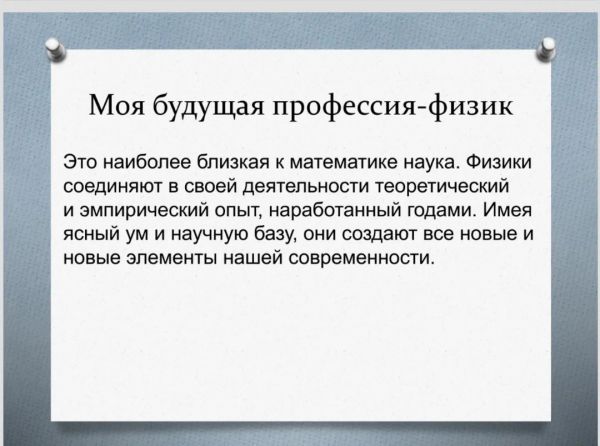 Моя будущая профессия-физик

Это наиболее близкая к математике наука. Физики соединяют в своей деятельности теоретический и эмпирический опыт, наработанный годами. Имея ясный ум и научную базу, они создают все новые и новые элементы нашей современности.